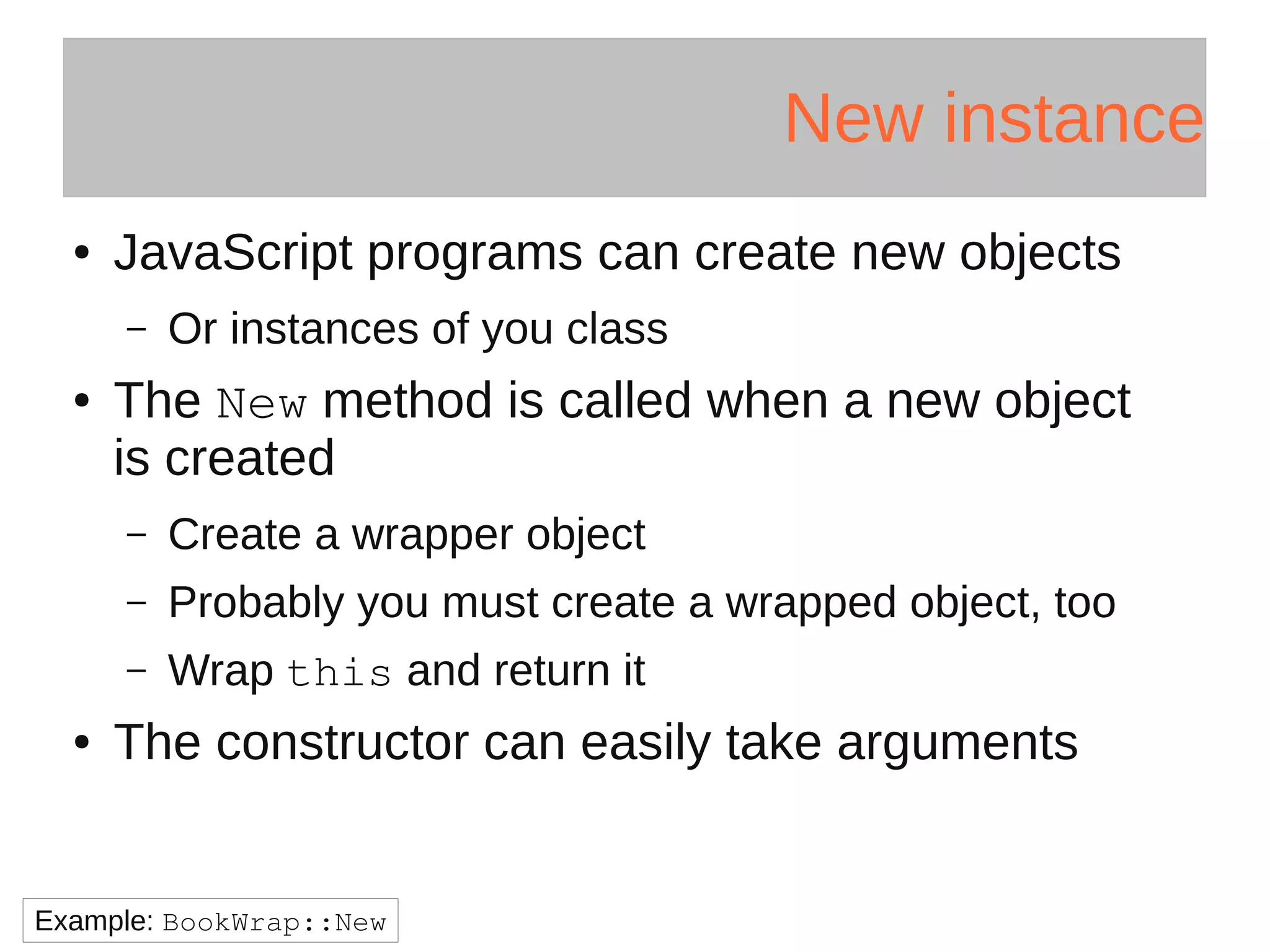 New instance

• JavaScript programs can create new objects
  – Or instances of you class
• The New method is called when a new object is created
  – Create a wrapper object
  – Probably you must create a wrapped object, too
  – Wrap this and return it
• The constructor can easily take arguments

Example: BookWrap::New